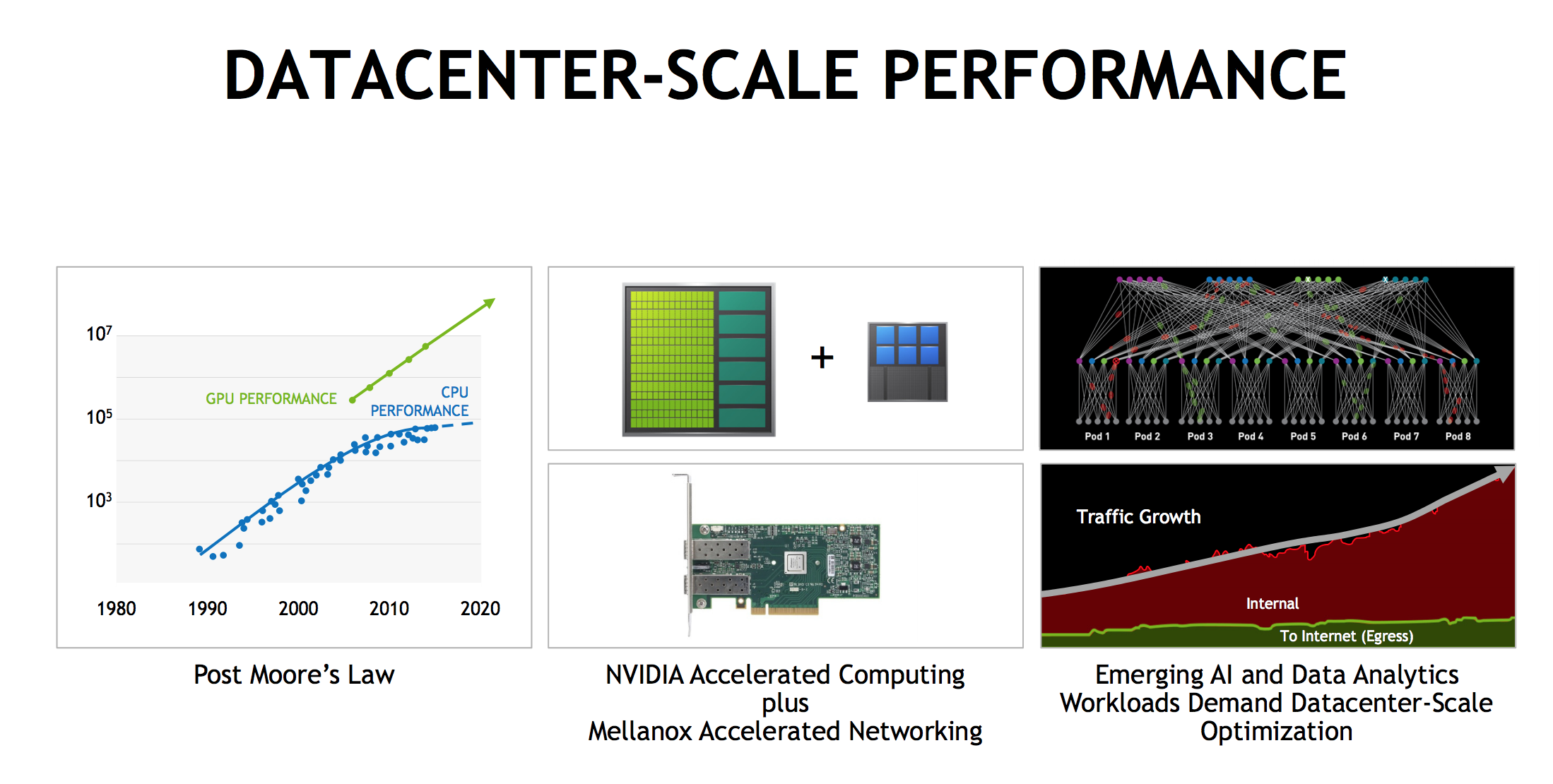 DATACENTER-SCALE PERFORMANCE

$10^7$
$10^5$
$10^3$
GPU PERFORMANCE
CPU PERFORMANCE
1980 1990 2000 2010 2020

Post Moore's Law

+

NVIDIA Accelerated Computing
plus
Mellanox Accelerated Networking

Pod 1 Pod 2 Pod 3 Pod 4 Pod 5 Pod 6 Pod 7 Pod 8

Traffic Growth
Internal
To Internet (Egress)

Emerging AI and Data Analytics Workloads Demand Datacenter-Scale Optimization